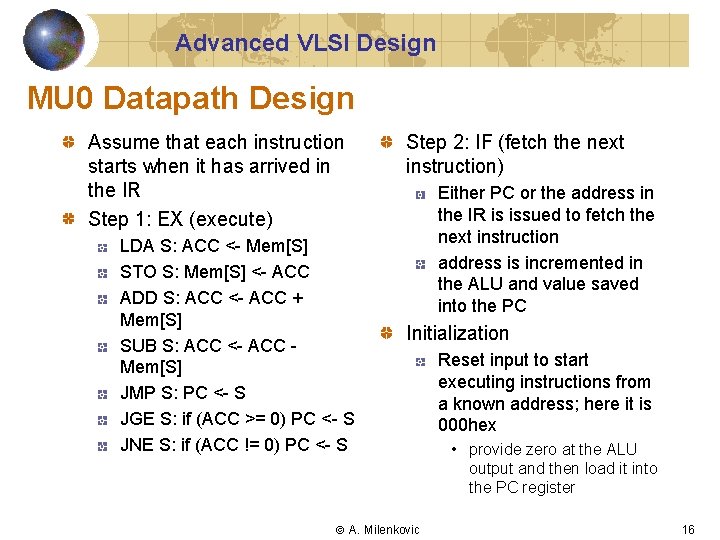 Advanced VLSI Design

MU0 Datapath Design

Assume that each instruction starts when it has arrived in the IR

Step 1: EX (execute)

LDA S: ACC <- Mem[S]

STO S: Mem[S] <- ACC

ADD S: ACC <- ACC + Mem[S]

SUB S: ACC <- ACC - Mem[S]

JMP S: PC <- S

JGE S: if (ACC >= 0) PC <- S

JNE S: if (ACC != 0) PC <- S

Step 2: IF (fetch the next instruction)

Either PC or the address in the IR is issued to fetch the next instruction

address is incremented in the ALU and value saved into the PC

Initialization

Reset input to start executing instructions from a known address; here it is 000hex

• provide zero at the ALU output and then load it into the PC register

© A. Milenkovic

16